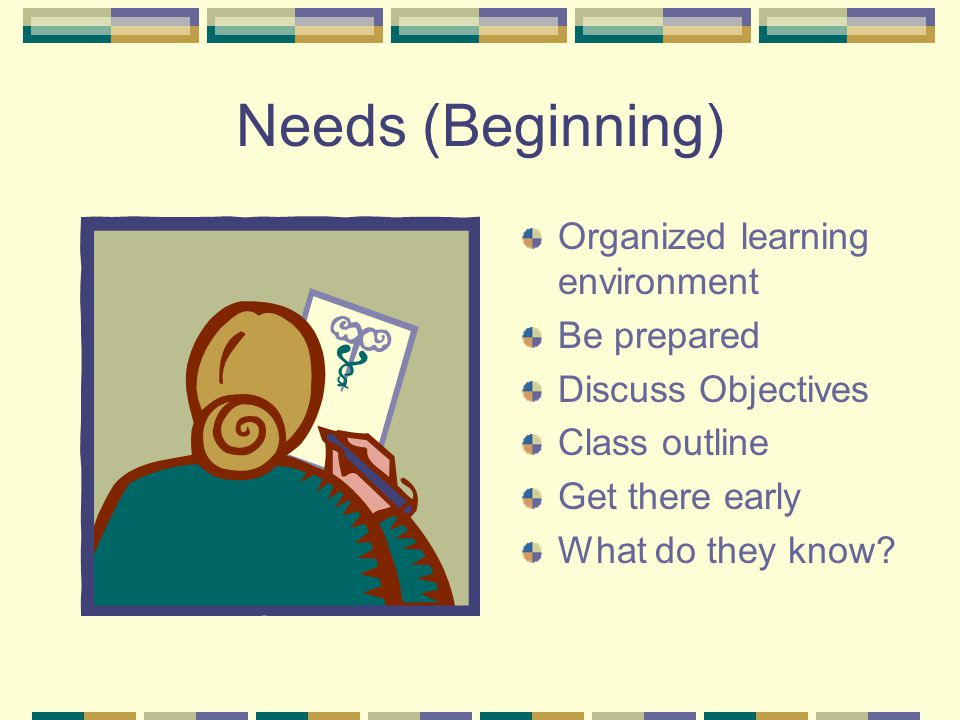 Needs (Beginning)

Organized learning environment
Be prepared
Discuss Objectives
Class outline
Get there early
What do they know?